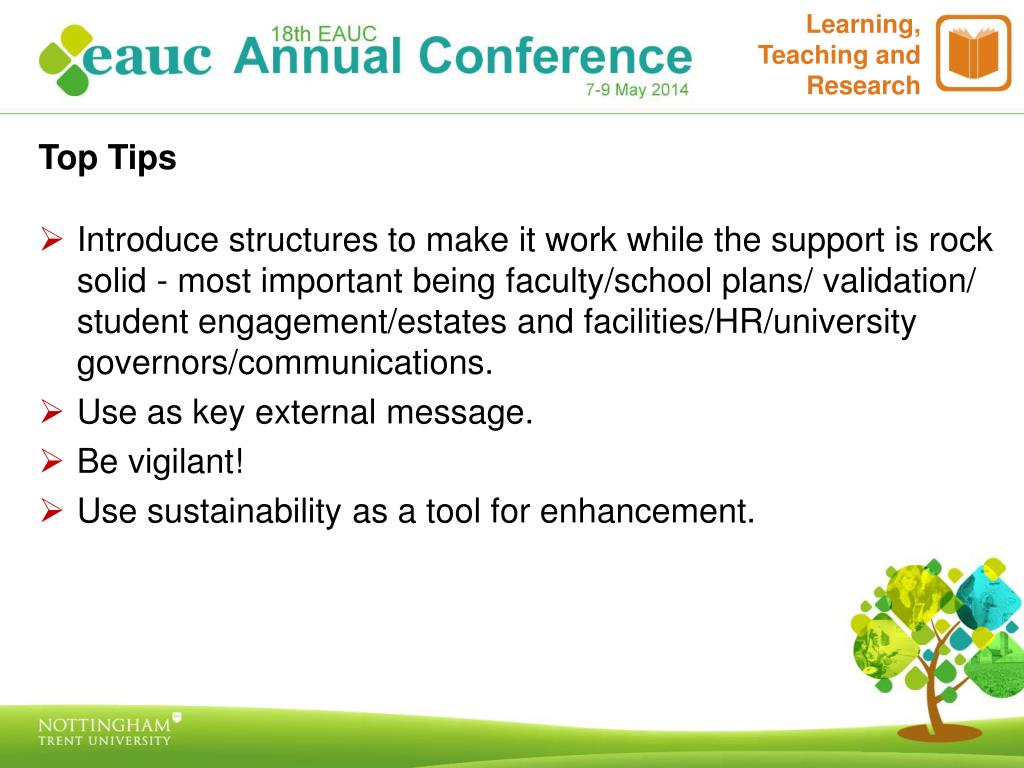 eauc 18th EAUC Annual Conference 7-9 May 2014

Learning, Teaching and Research

Top Tips

➢ Introduce structures to make it work while the support is rock solid - most important being faculty/school plans/ validation/ student engagement/estates and facilities/HR/university governors/communications.
➢ Use as key external message.
➢ Be vigilant!
➢ Use sustainability as a tool for enhancement.

NOTTINGHAM TRENT UNIVERSITY